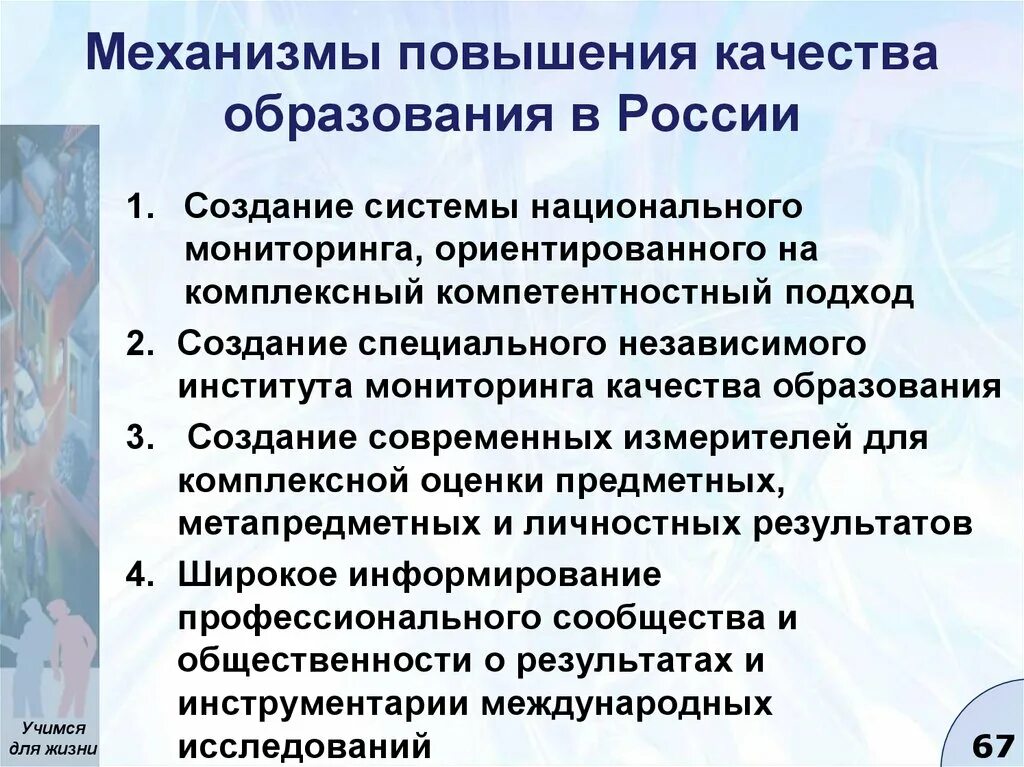 Механизмы повышения качества образования в России

1. Создание системы национального мониторинга, ориентированного на комплексный компетентностный подход

2. Создание специального независимого института мониторинга качества образования

3. Создание современных измерителей для комплексной оценки предметных, метапредметных и личностных результатов

4. Широкое информирование профессионального сообщества и общественности о результатах и инструментарии международных исследований

Учимся для жизни

67